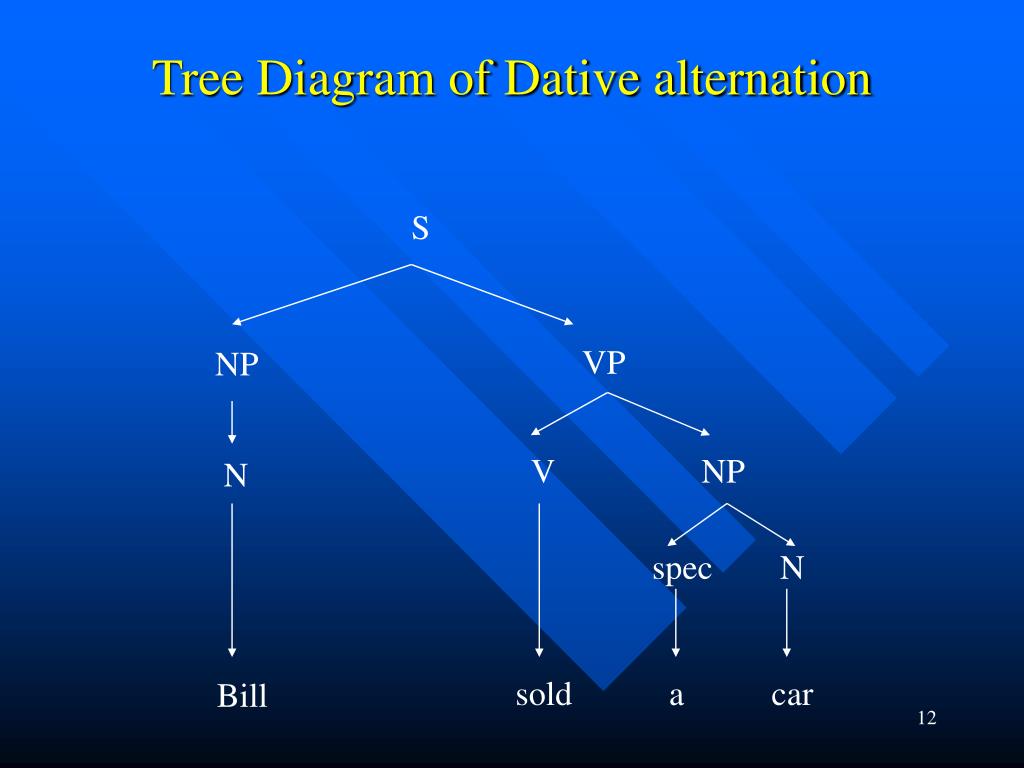 Tree Diagram of Dative alternation

S

NP

VP

N

V

NP

spec

N

Bill

sold

a

car

12